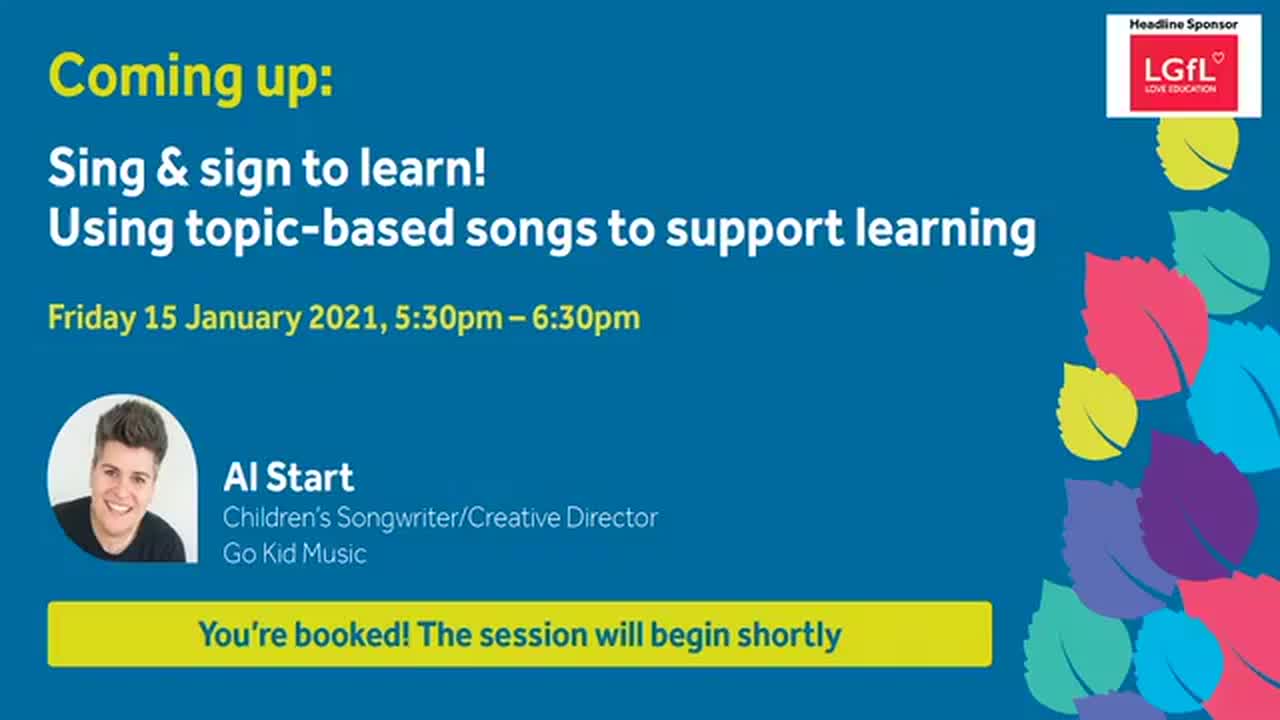 Headline Sponsor

LGfL
LOVE EDUCATION

Coming up:

Sing & sign to learn!
Using topic-based songs to support learning

Friday 15 January 2021, 5:30pm – 6:30pm

Al Start
Children's Songwriter/Creative Director
Go Kid Music

You're booked! The session will begin shortly